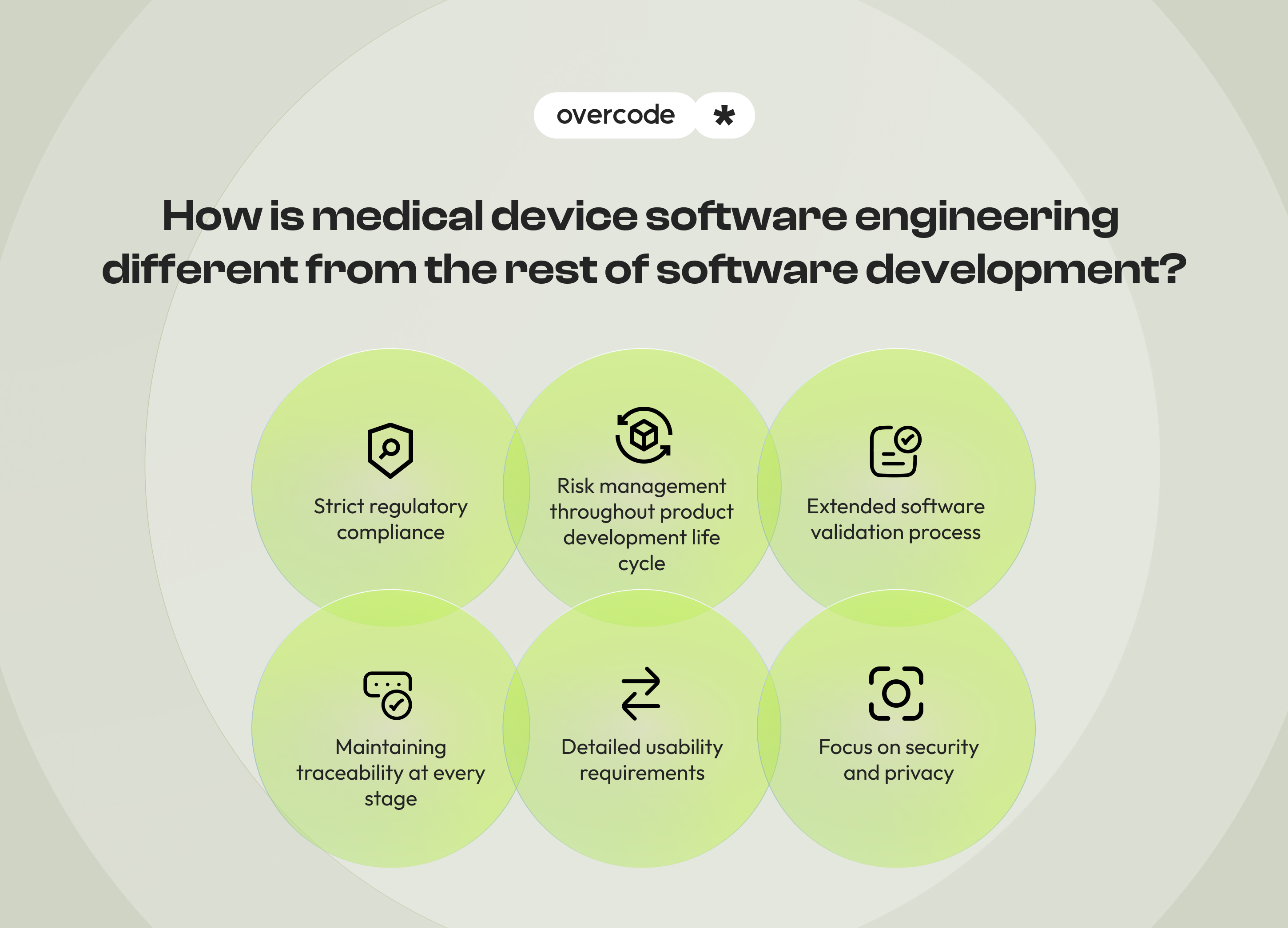 overcode *

How is medical device software engineering different from the rest of software development?

Strict regulatory compliance

Risk management throughout product development life cycle

Extended software validation process

Maintaining traceability at every stage

Detailed usability requirements

Focus on security and privacy